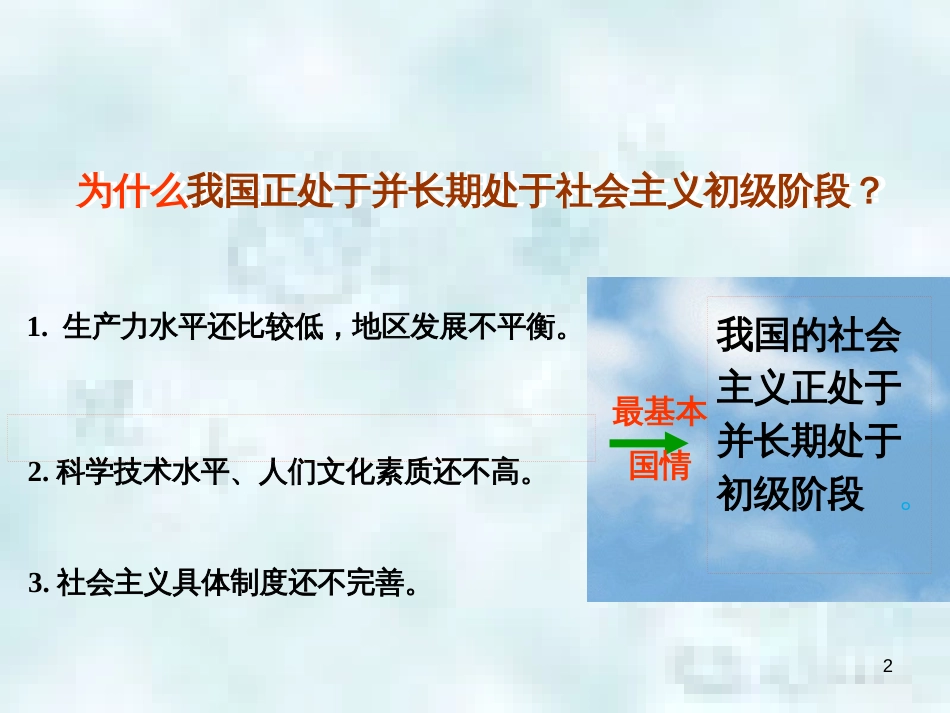 为什么我国正处于并长期处于社会主义初级阶段？

1. 生产力水平还比较低，地区发展不平衡。

2. 科学技术水平、人们文化素质还不高。

3. 社会主义具体制度还不完善。

最基本国情

我国的社会主义正处于并长期处于初级阶段。

2